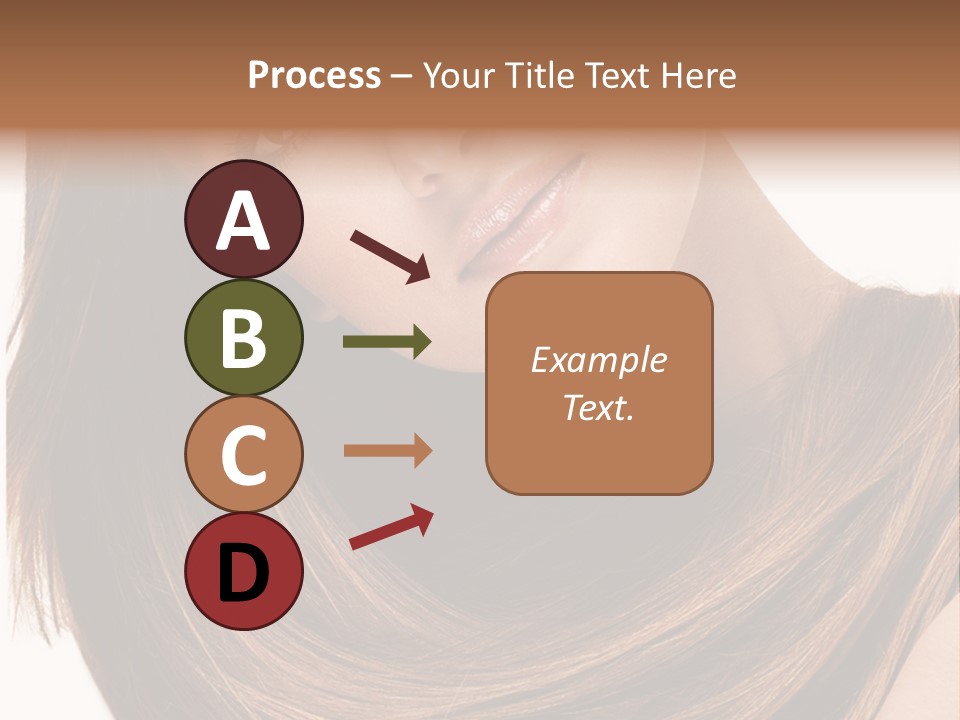 Process – Your Title Text Here

A

B

C

D

Example Text.